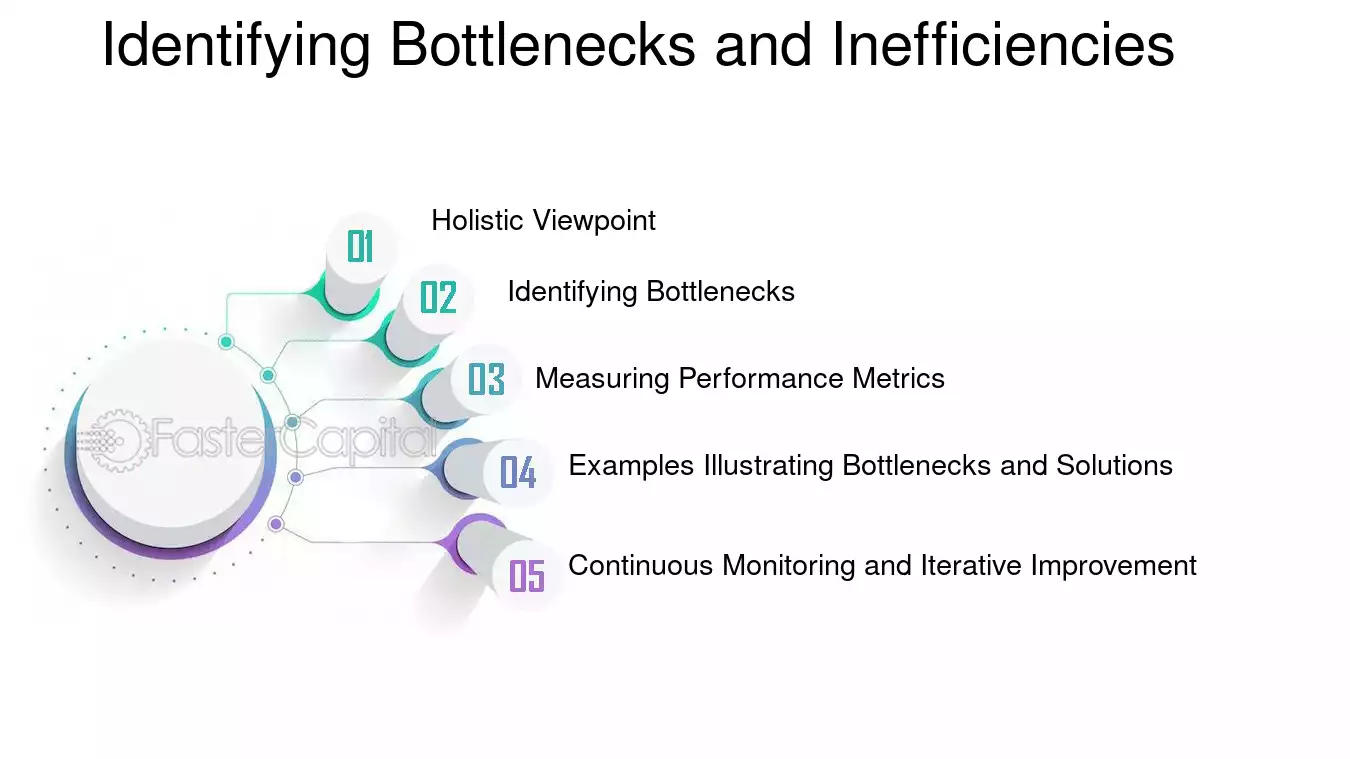 Identifying Bottlenecks and Inefficiencies

01 Holistic Viewpoint

02 Identifying Bottlenecks

03 Measuring Performance Metrics

04 Examples Illustrating Bottlenecks and Solutions

05 Continuous Monitoring and Iterative Improvement

FasterCapital